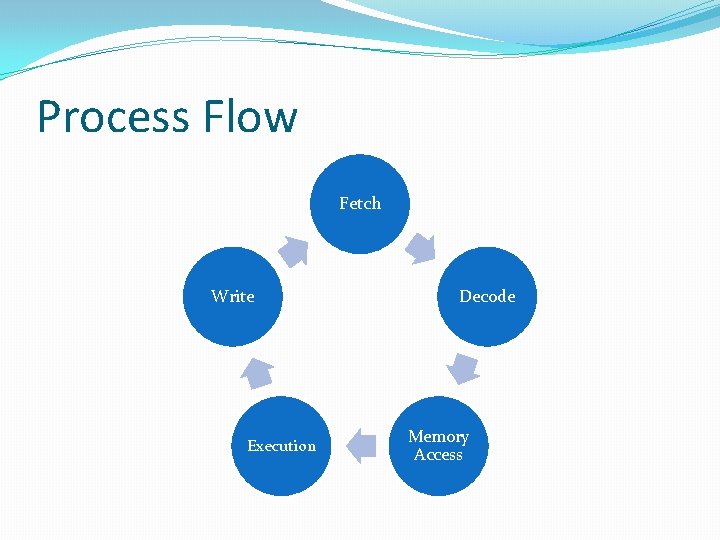 Process Flow

Fetch

Decode

Memory Access

Execution

Write